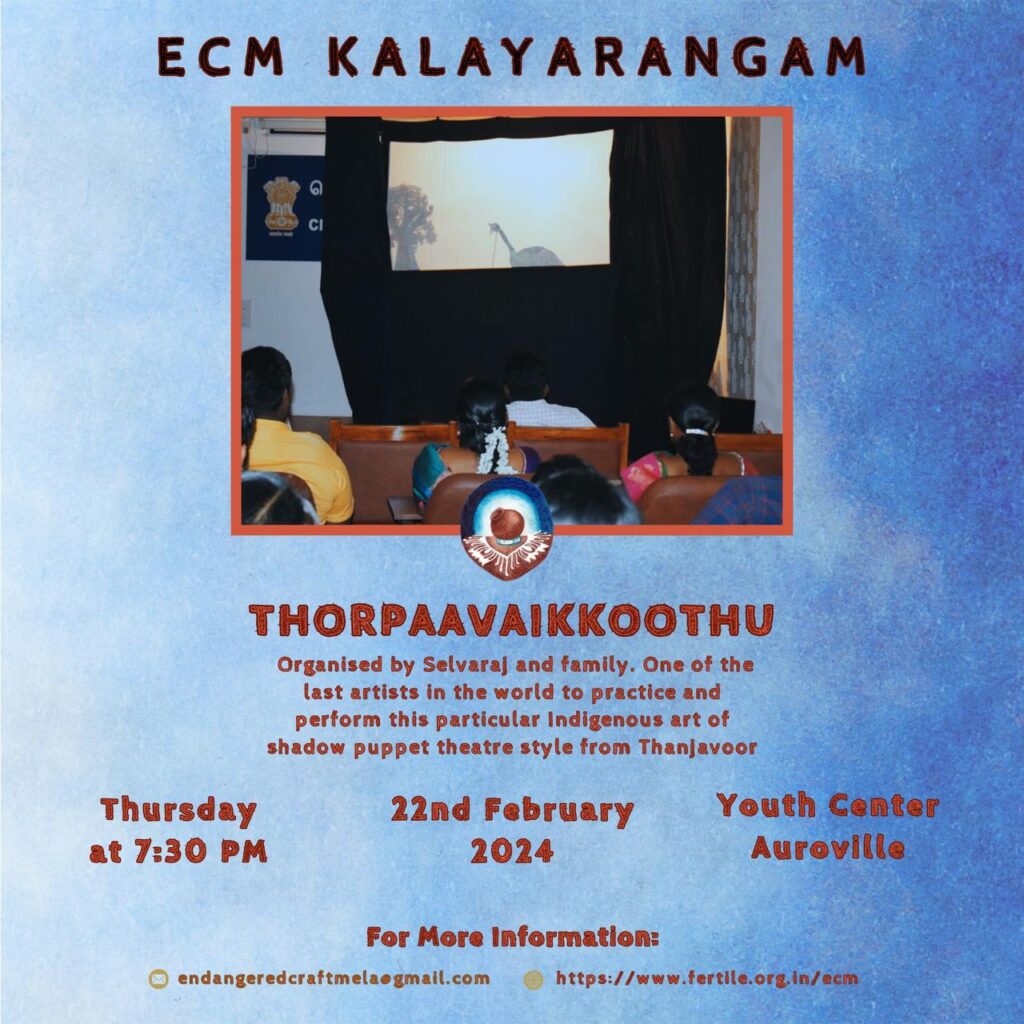 ECM KALAYARANGAM

THORPAAVAIKKOOTHU

Organised by Selvaraj and family. One of the last artists in the world to practice and perform this particular Indigenous art of shadow puppet theatre style from Thanjavoor

Thursday at 7:30 PM

22nd February 2024

Youth Center Auroville

For More Information:

endangeredcraftmela@gmail.com

https://www.fertile.org.in/ecm